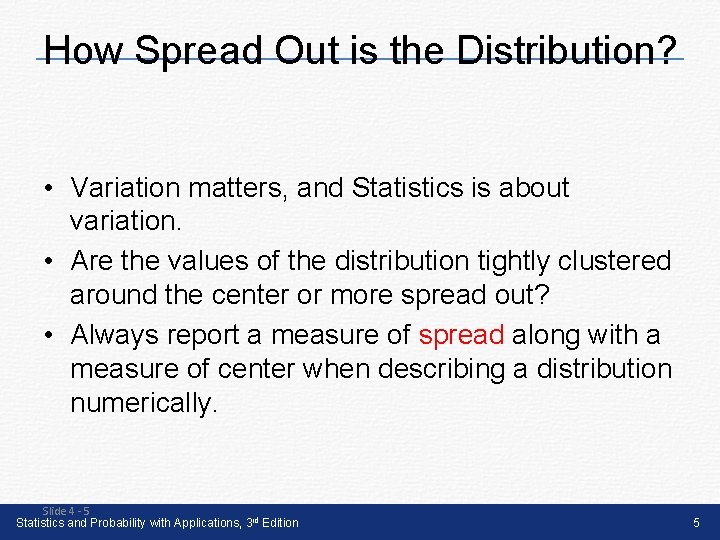 How Spread Out is the Distribution?

• Variation matters, and Statistics is about variation.
• Are the values of the distribution tightly clustered around the center or more spread out?
• Always report a measure of spread along with a measure of center when describing a distribution numerically.

Slide 4 - 5
Statistics and Probability with Applications, 3rd Edition
5